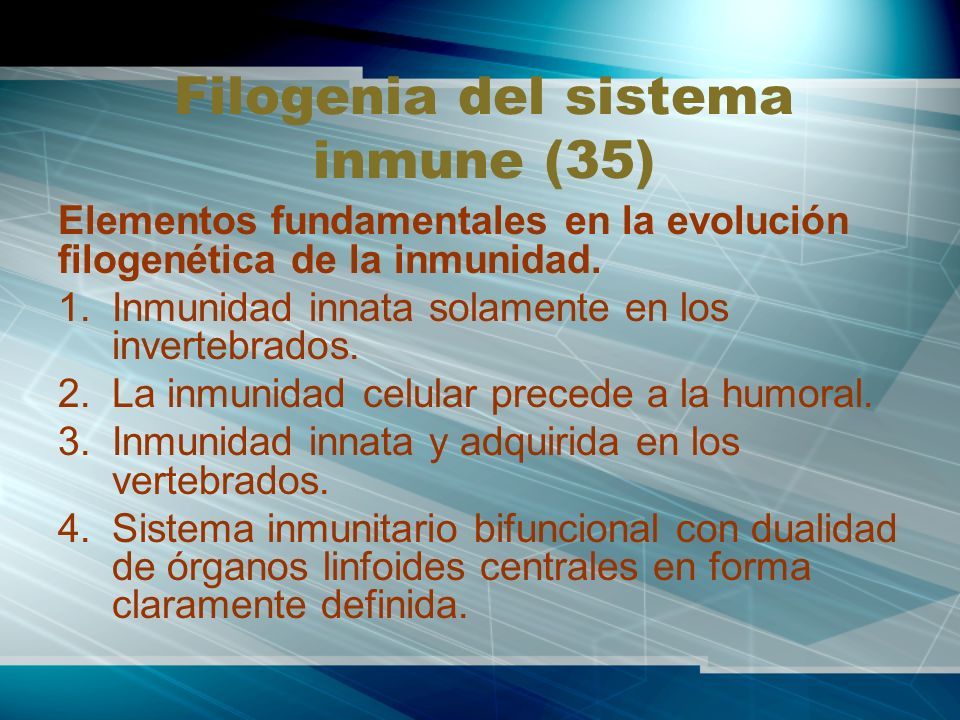 Filogenia del sistema inmune (35)

Elementos fundamentales en la evolución filogenética de la inmunidad.

1. Inmunidad innata solamente en los invertebrados.
2. La inmunidad celular precede a la humoral.
3. Inmunidad innata y adquirida en los vertebrados.
4. Sistema inmunitario bifuncional con dualidad de órganos linfoides centrales en forma claramente definida.